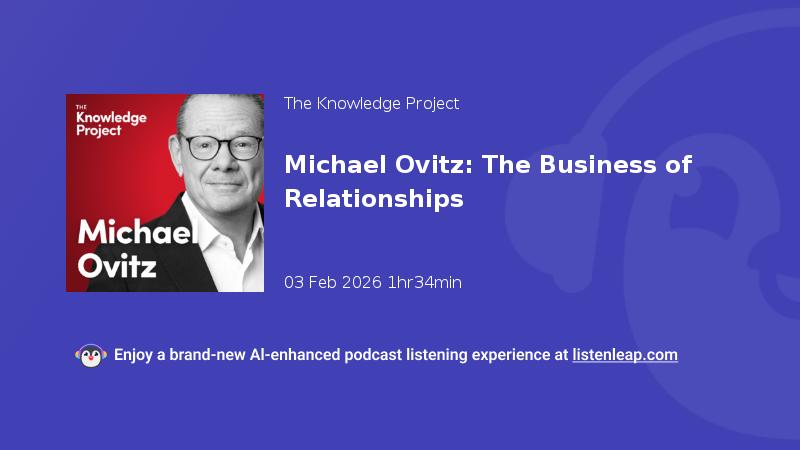 THE
Knowledge
Project

Michael
Ovitz

The Knowledge Project

Michael Ovitz: The Business of Relationships

03 Feb 2026 1hr34min

Enjoy a brand-new AI-enhanced podcast listening experience at listenleap.com